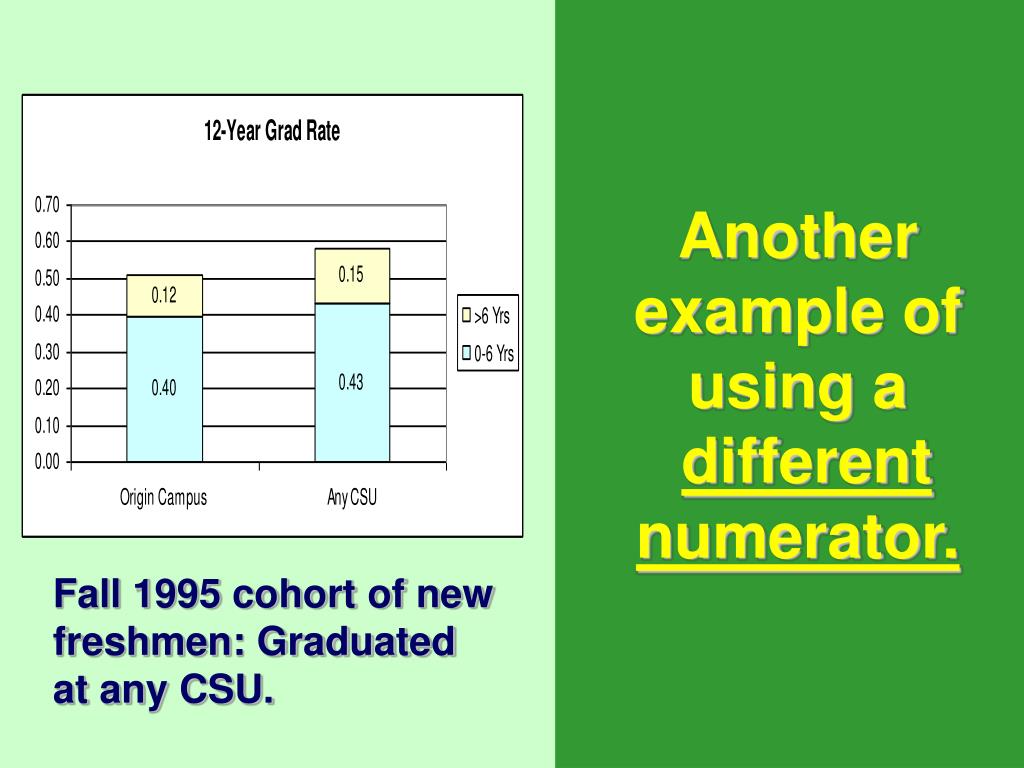 12-Year Grad Rate

0.70
0.60
0.50
0.40
0.30
0.20
0.10
0.00

0.12
0.40
0.15
0.43

>6 Yrs
0-6 Yrs

Origin Campus
Any CSU

Fall 1995 cohort of new freshmen: Graduated at any CSU.

Another example of using a different numerator.